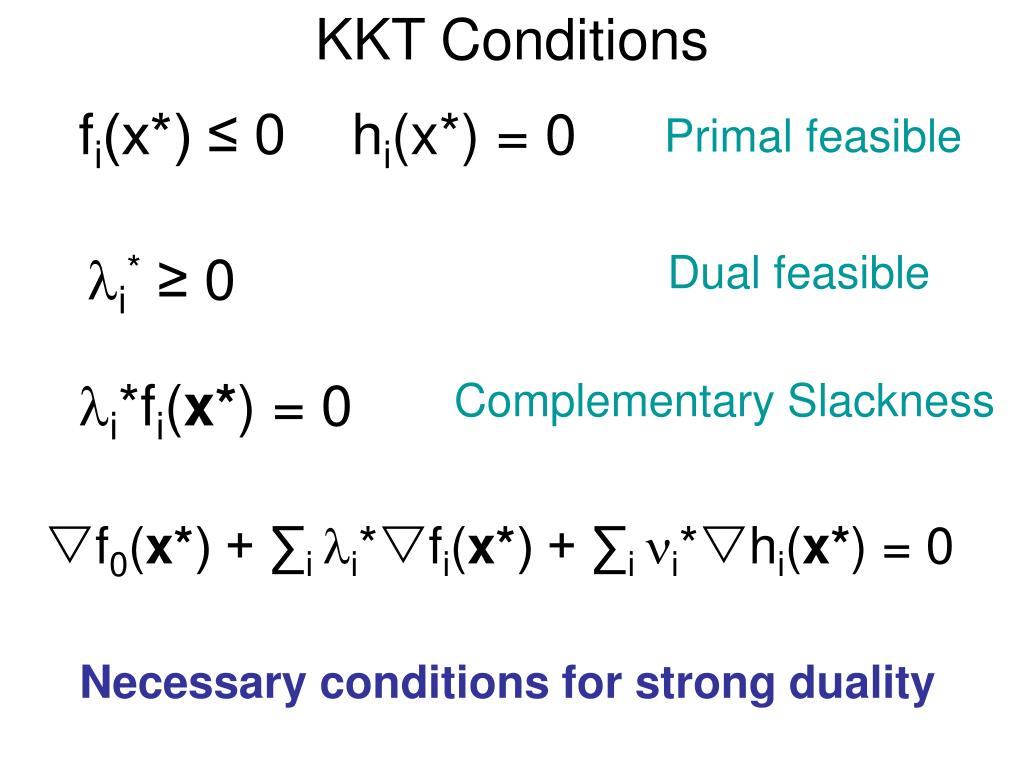 KKT Conditions

$f_i(x^*) \leq 0$ $h_i(x^*) = 0$ Primal feasible

$\lambda_i^* \geq 0$ Dual feasible

$\lambda_i^* f_i(\mathbf{x}^*) = 0$ Complementary Slackness

$\nabla f_0(\mathbf{x}^*) + \sum_i \lambda_i^* \nabla f_i(\mathbf{x}^*) + \sum_i \nu_i^* \nabla h_i(\mathbf{x}^*) = 0$

Necessary conditions for strong duality